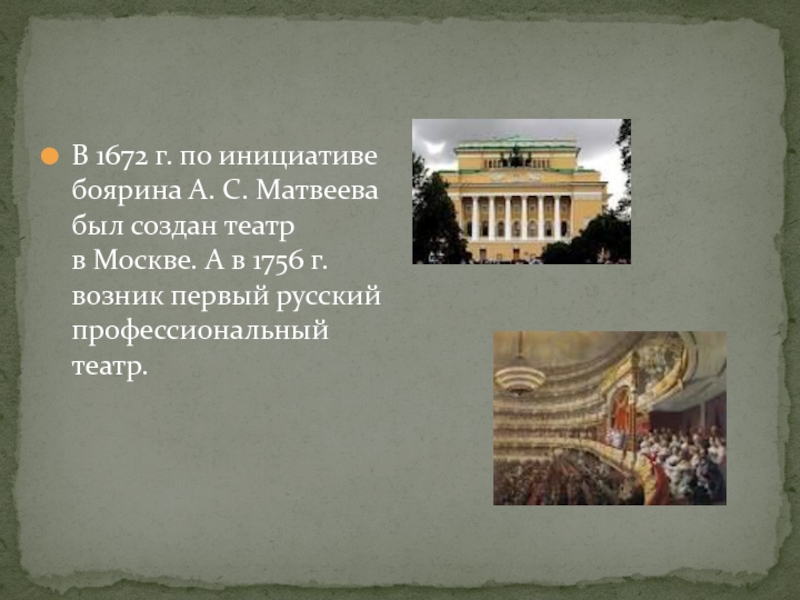 В 1672 г. по инициативе боярина А. С. Матвеева был создан театр в Москве. А в 1756 г. возник первый русский профессиональный театр.